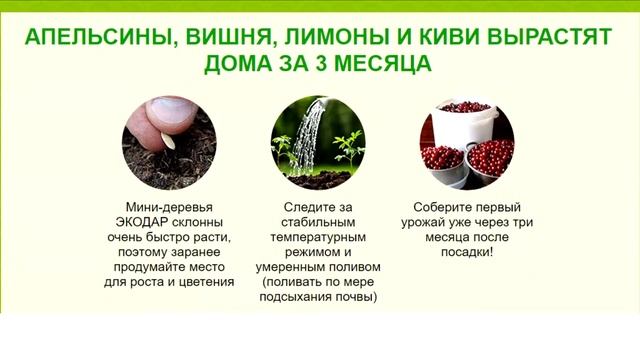 АПЕЛЬСИНЫ, ВИШНЯ, ЛИМОНЫ И КИВИ ВЫРАСТЯТ ДОМА ЗА 3 МЕСЯЦА

Мини-деревья ЭКОДАР склонны очень быстро расти, поэтому заранее продумайте место для роста и цветения

Следите за стабильным температурным режимом и умеренным поливом (поливать по мере подсыхания почвы)

Соберите первый урожай уже через три месяца после посадки!